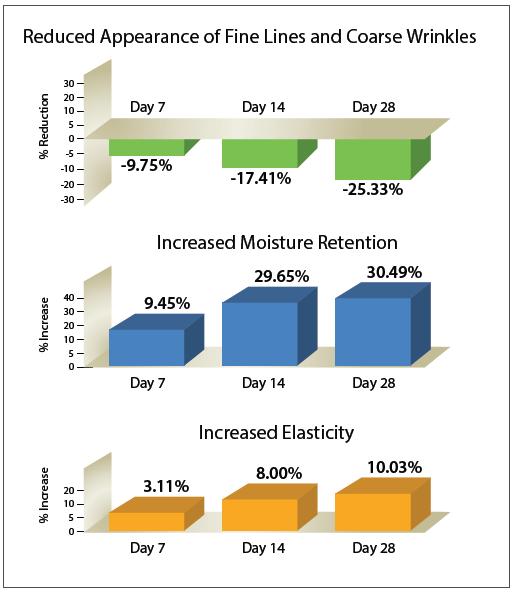 Reduced Appearance of Fine Lines and Coarse Wrinkles

% Reduction

30
20
10
5
0
-5
-10
-20
-30

Day 7
Day 14
Day 28

-9.75%
-17.41%
-25.33%

Increased Moisture Retention

% Increase

40
30
20
10
5
0

9.45%
29.65%
30.49%

Day 7
Day 14
Day 28

Increased Elasticity

% Increase

20
10
5
0

3.11%
8.00%
10.03%

Day 7
Day 14
Day 28